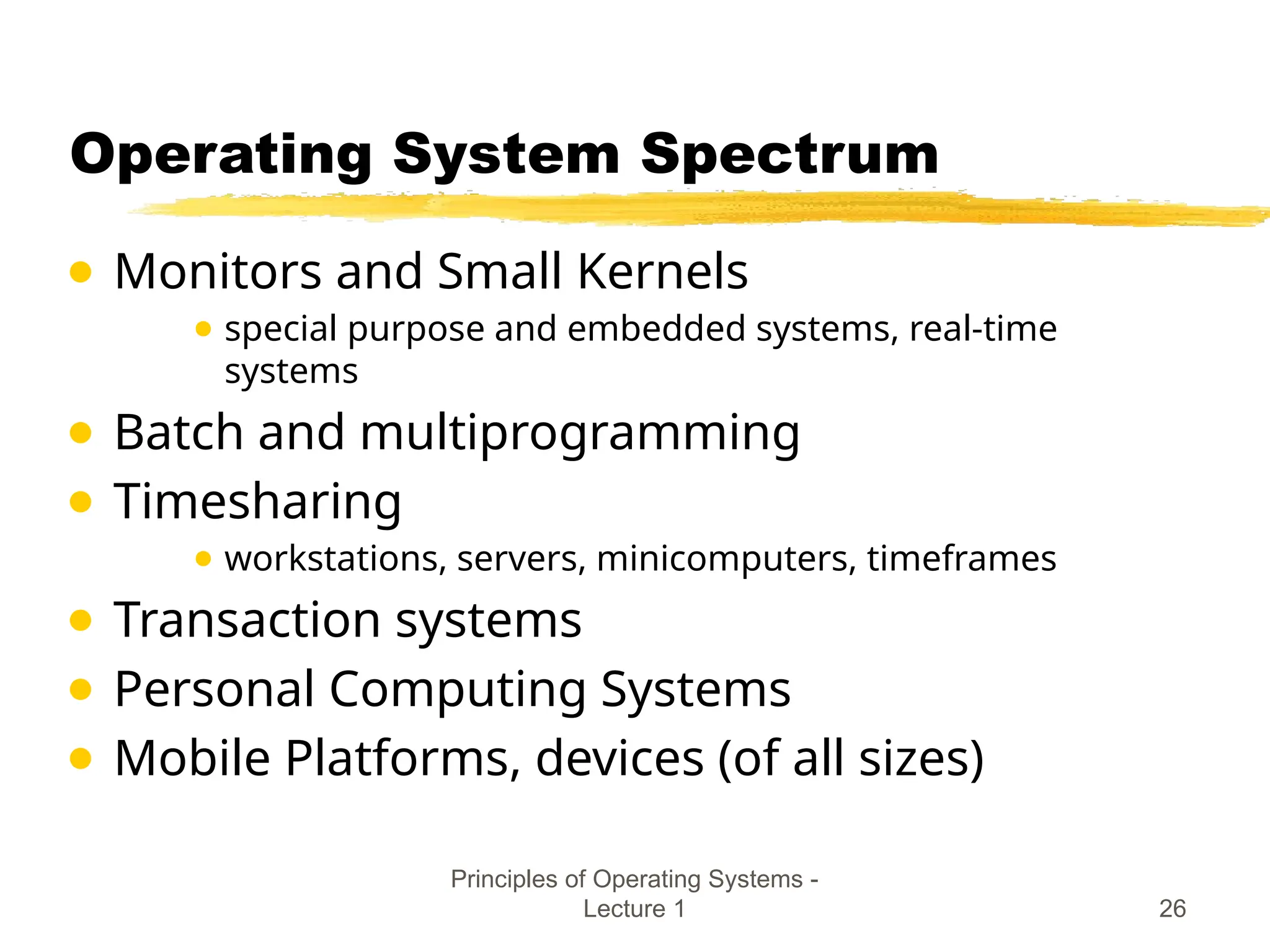 Operating System Spectrum

- Monitors and Small Kernels
  - special purpose and embedded systems, real-time systems
- Batch and multiprogramming
- Timesharing
  - workstations, servers, minicomputers, timeframes
- Transaction systems
- Personal Computing Systems
- Mobile Platforms, devices (of all sizes)

Principles of Operating Systems - Lecture 1

26